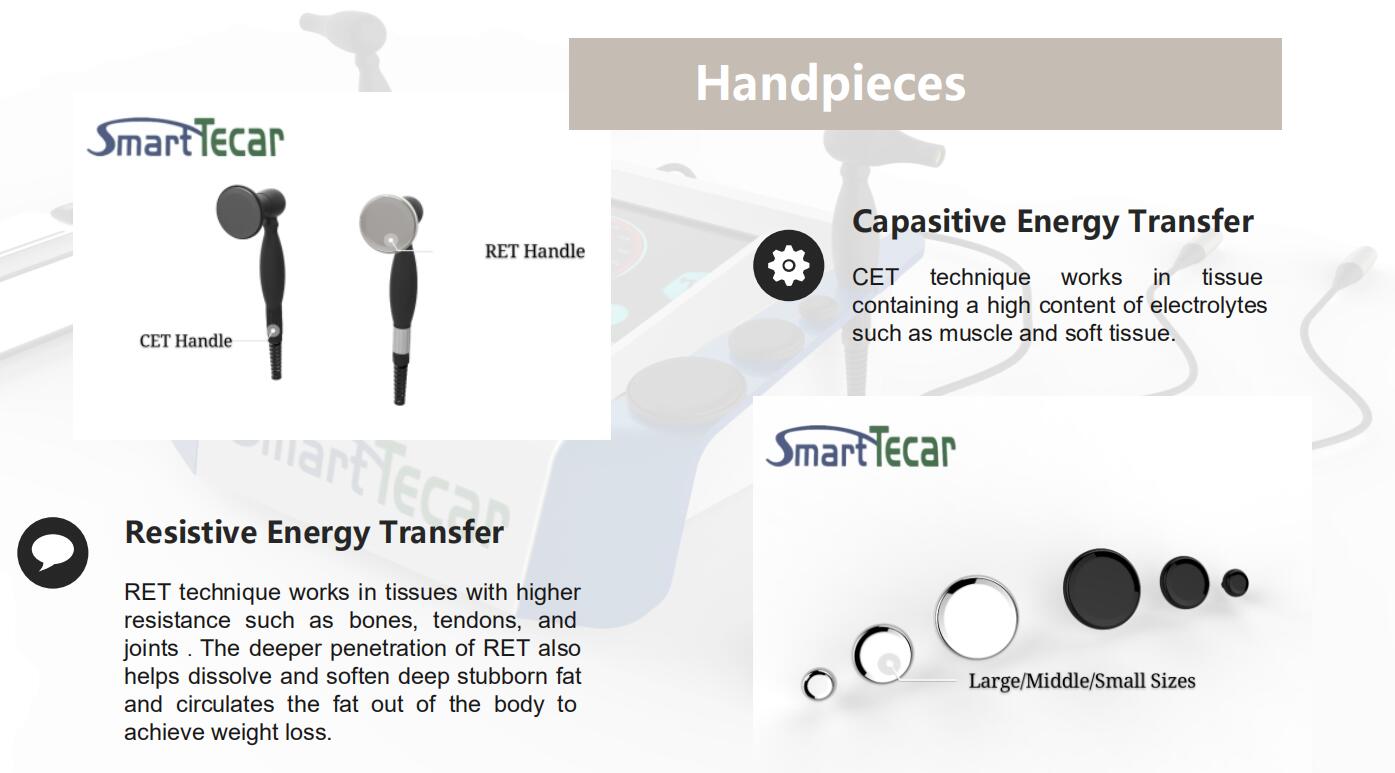 Handpieces

SmartTecar

RET Handle

CET Handle

Capasitive Energy Transfer

CET technique works in tissue containing a high content of electrolytes such as muscle and soft tissue.

SmartTecar

Resistive Energy Transfer

RET technique works in tissues with higher resistance such as bones, tendons, and joints . The deeper penetration of RET also helps dissolve and soften deep stubborn fat and circulates the fat out of the body to achieve weight loss.

SmartTecar

Large/Middle/Small Sizes